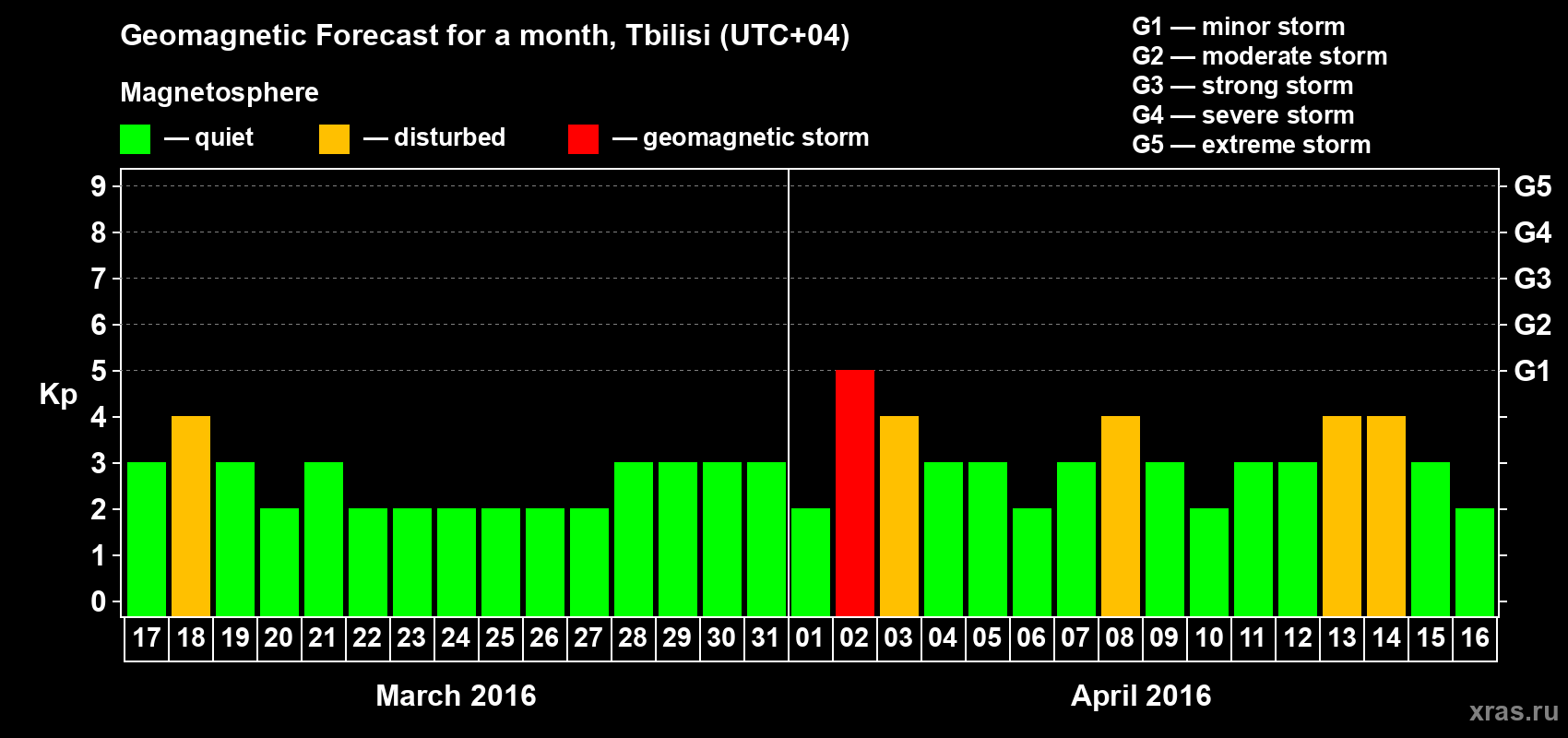 Geomagnetic Forecast for a month, Tbilisi (UTC+04)

Magnetosphere

— quiet — disturbed — geomagnetic storm

G1 — minor storm
G2 — moderate storm
G3 — strong storm
G4 — severe storm
G5 — extreme storm

Kp

9 8 7 6 5 4 3 2 1 0

G5 G4 G3 G2 G1

17 18 19 20 21 22 23 24 25 26 27 28 29 30 31 01 02 03 04 05 06 07 08 09 10 11 12 13 14 15 16

March 2016

April 2016

xras.ru